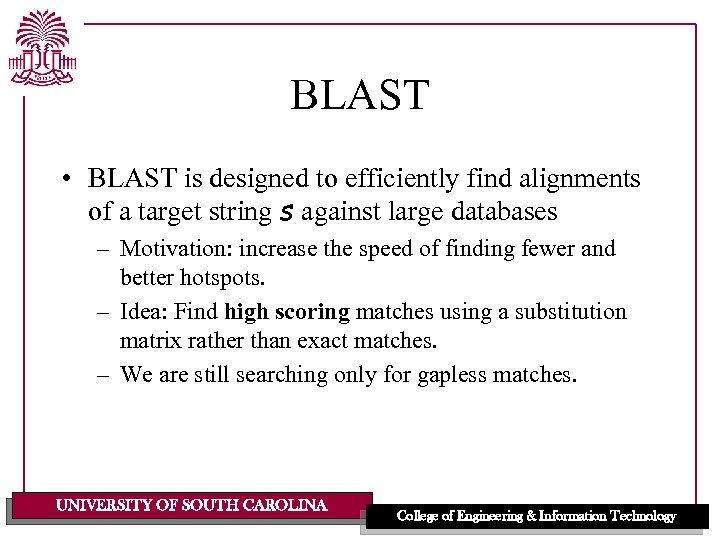 BLAST

• BLAST is designed to efficiently find alignments of a target string *s* against large databases
– Motivation: increase the speed of finding fewer and better hotspots.
– Idea: Find **high scoring** matches using a substitution matrix rather than exact matches.
– We are still searching only for gapless matches.

UNIVERSITY OF SOUTH CAROLINA

College of Engineering & Information Technology